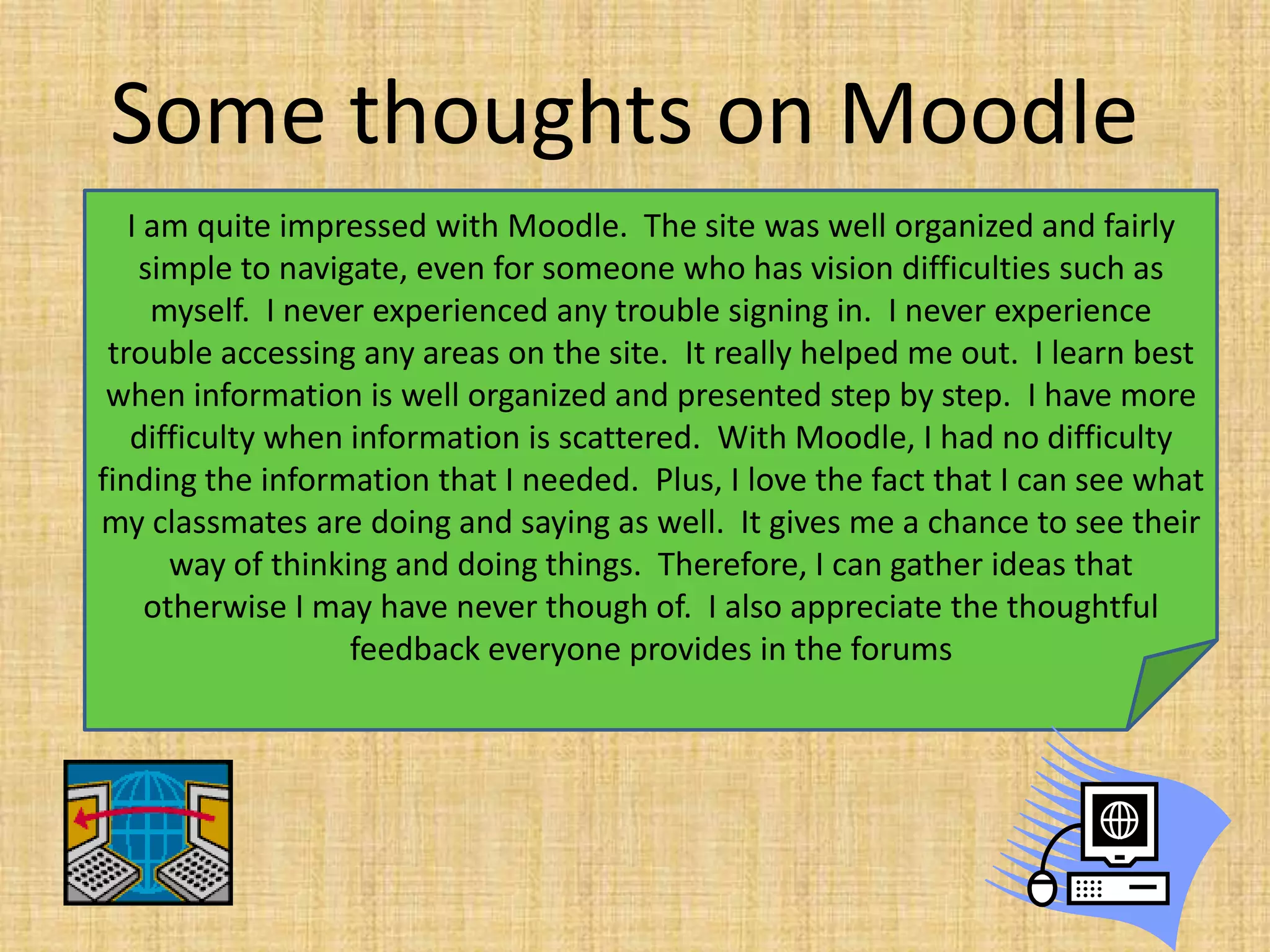 Some thoughts on Moodle

I am quite impressed with Moodle. The site was well organized and fairly simple to navigate, even for someone who has vision difficulties such as myself. I never experienced any trouble signing in. I never experience trouble accessing any areas on the site. It really helped me out. I learn best when information is well organized and presented step by step. I have more difficulty when information is scattered. With Moodle, I had no difficulty finding the information that I needed. Plus, I love the fact that I can see what my classmates are doing and saying as well. It gives me a chance to see their way of thinking and doing things. Therefore, I can gather ideas that otherwise I may have never though of. I also appreciate the thoughtful feedback everyone provides in the forums